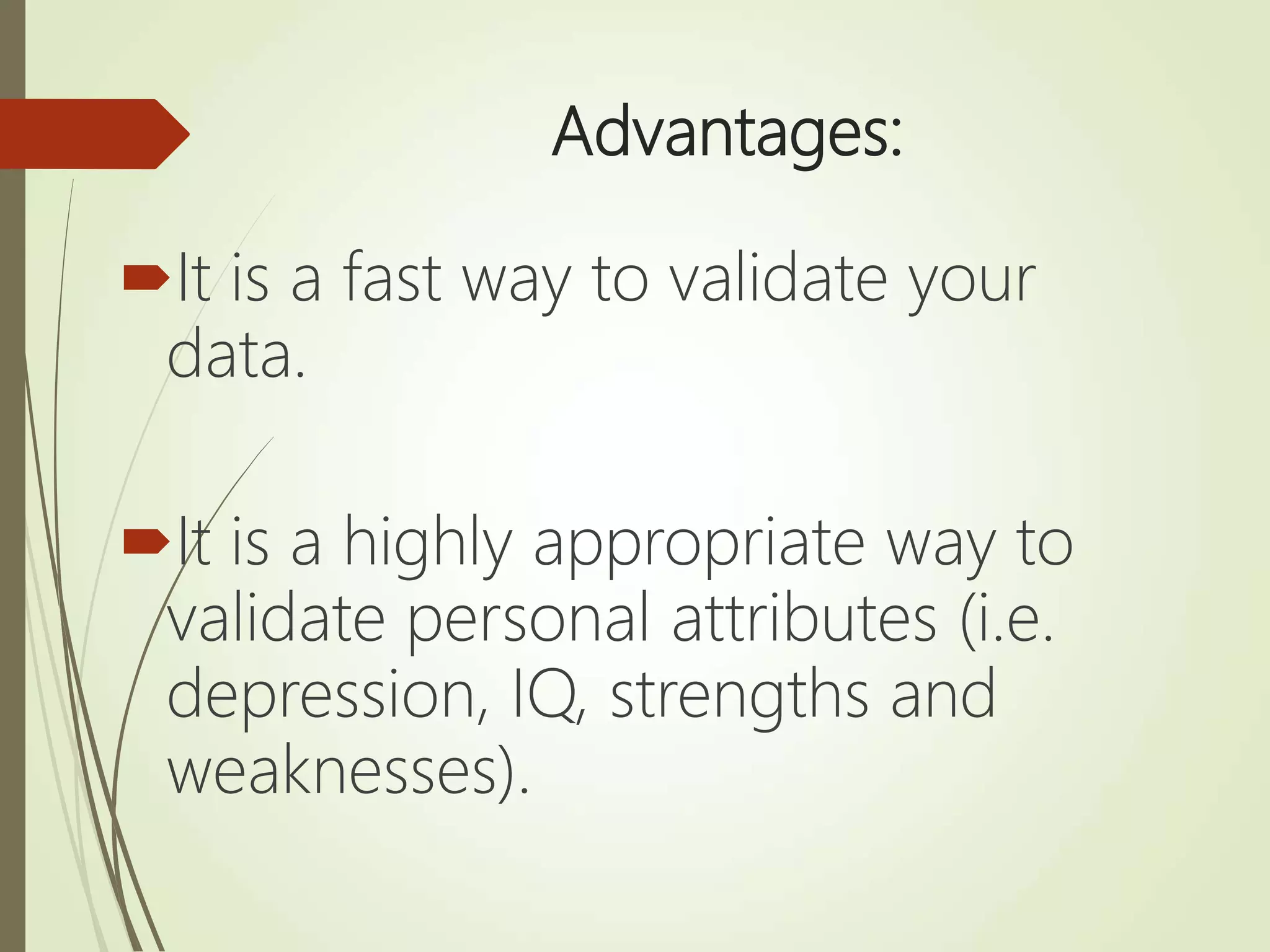 Advantages:

It is a fast way to validate your data.

It is a highly appropriate way to validate personal attributes (i.e. depression, IQ, strengths and weaknesses).